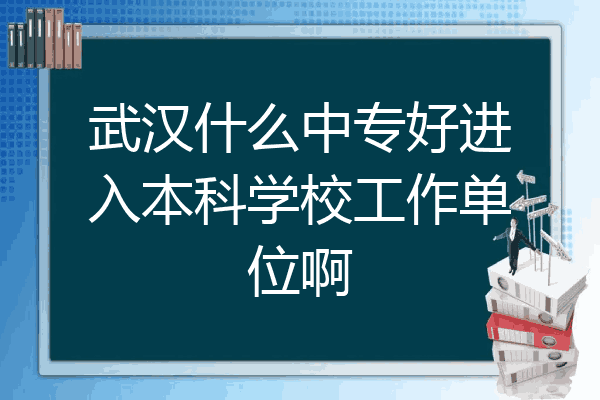 武汉什么中专好进入本科学校工作单位啊